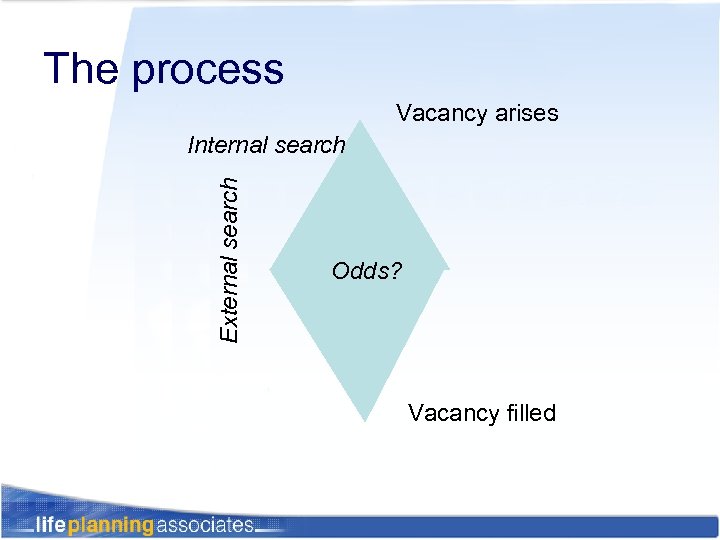 The process

Vacancy arises

Internal search

External search

Odds?

Vacancy filled

lifeplanningassociates